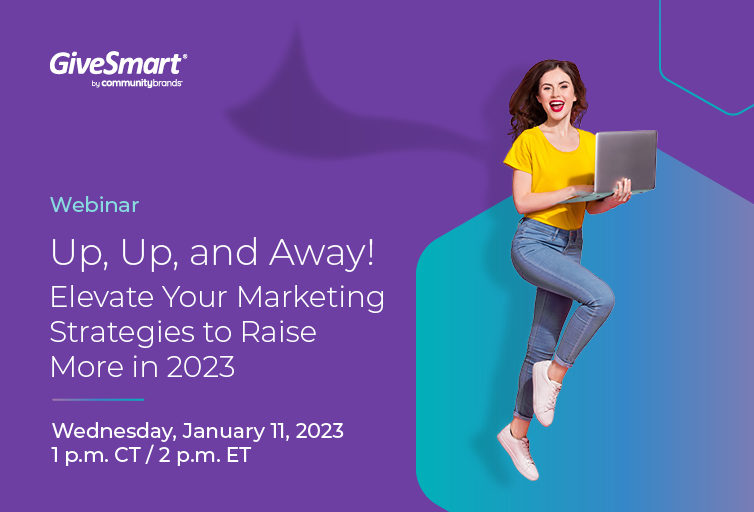 GiveSmart®
by communitybrands

Webinar

Up, Up, and Away!
Elevate Your Marketing Strategies to Raise More in 2023

Wednesday, January 11, 2023
1 p.m. CT / 2 p.m. ET